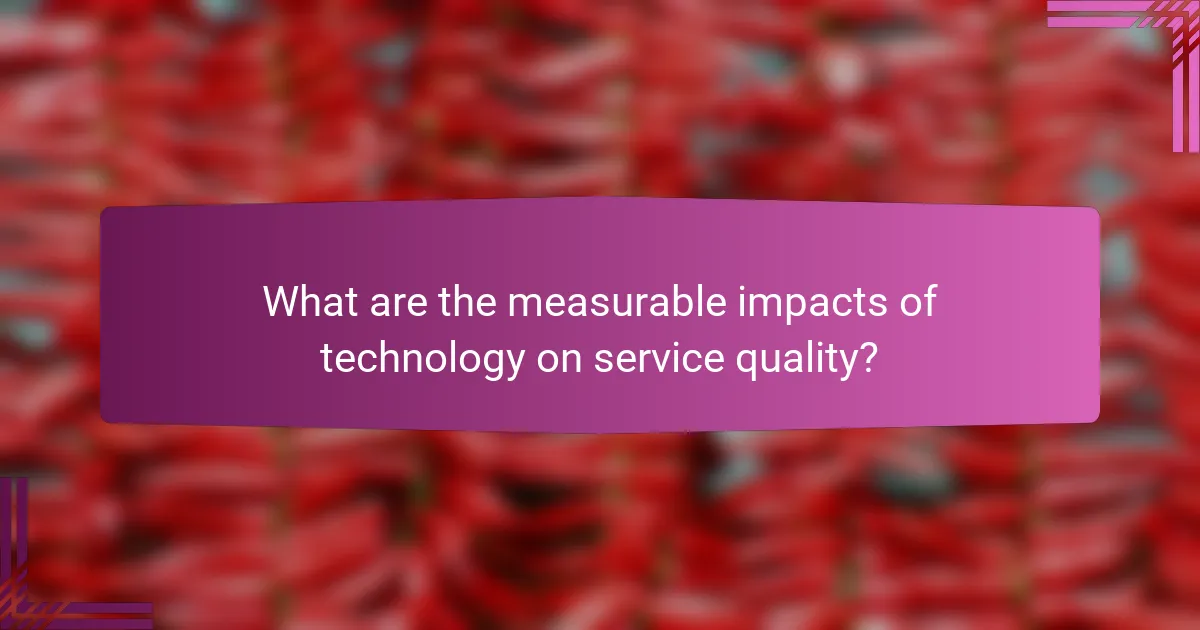 What are the measurable impacts of technology on service quality?